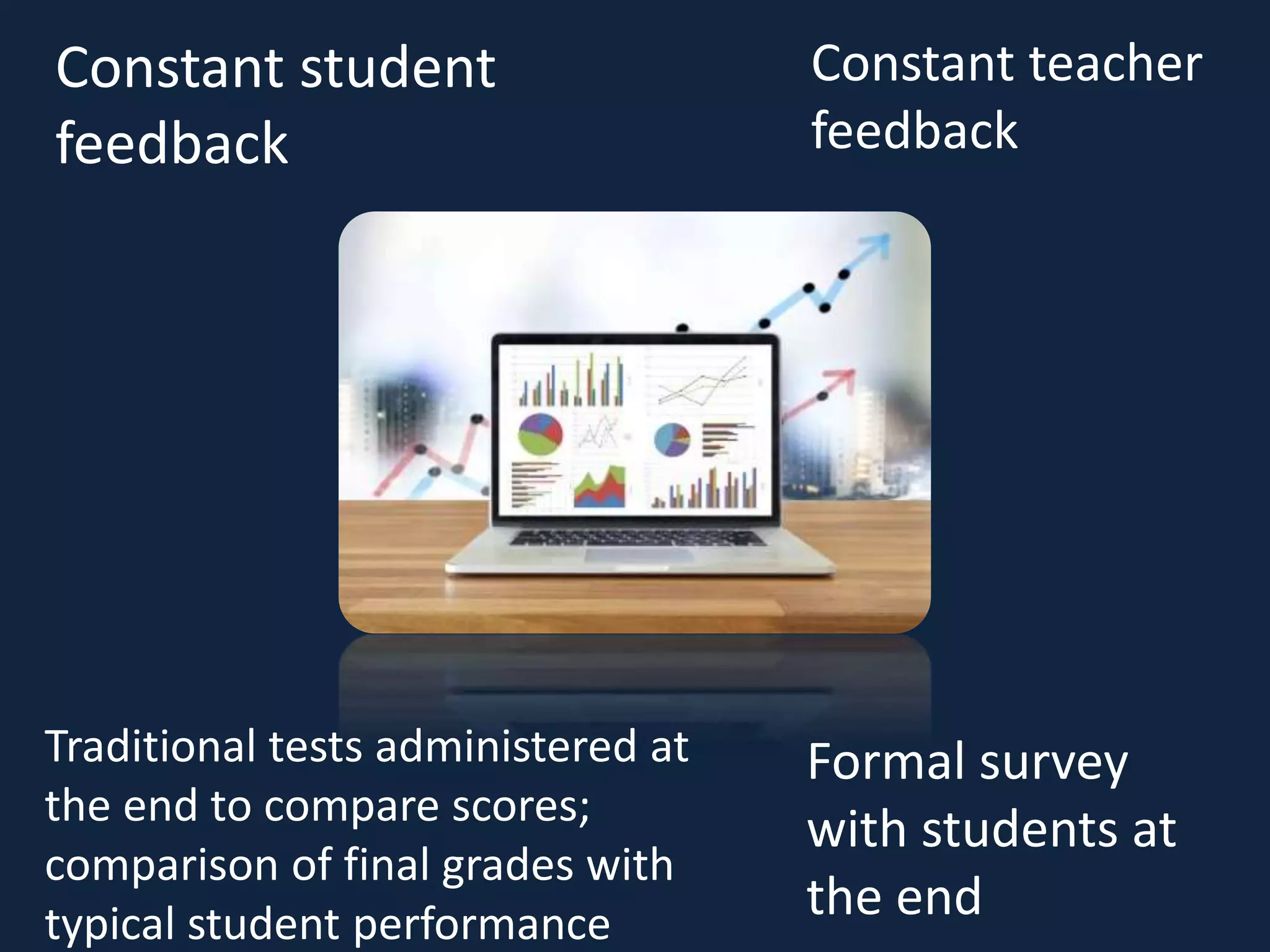 Constant student feedback

Constant teacher feedback

Traditional tests administered at the end to compare scores; comparison of final grades with typical student performance

Formal survey with students at the end